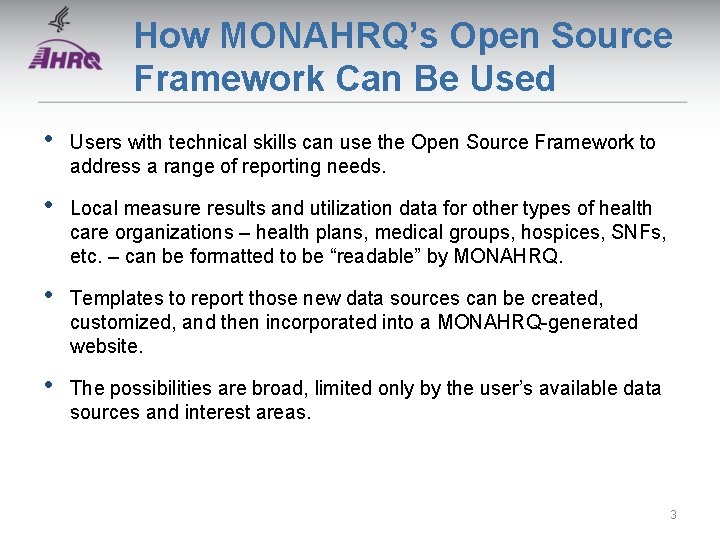 AHRQ

How MONAHRQ's Open Source Framework Can Be Used

• Users with technical skills can use the Open Source Framework to address a range of reporting needs.

• Local measure results and utilization data for other types of health care organizations – health plans, medical groups, hospices, SNFs, etc. – can be formatted to be "readable" by MONAHRQ.

• Templates to report those new data sources can be created, customized, and then incorporated into a MONAHRQ-generated website.

• The possibilities are broad, limited only by the user's available data sources and interest areas.

3